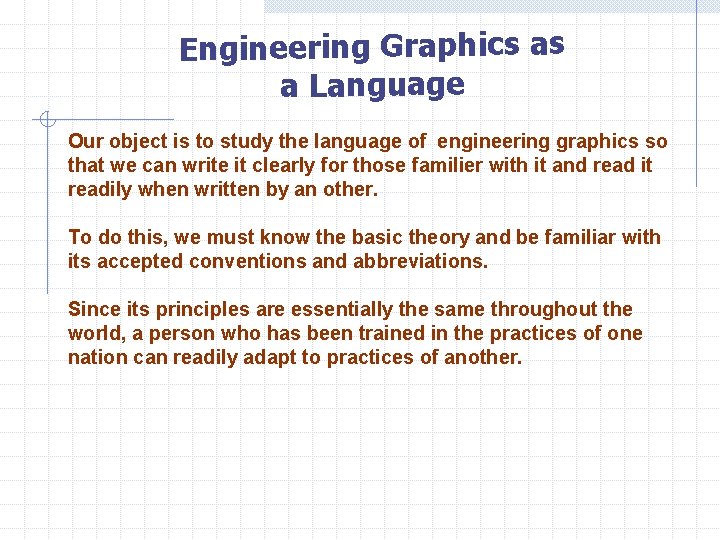 Engineering Graphics as a Language

Our object is to study the language of engineering graphics so that we can write it clearly for those familier with it and read it readily when written by an other.

To do this, we must know the basic theory and be familiar with its accepted conventions and abbreviations.

Since its principles are essentially the same throughout the world, a person who has been trained in the practices of one nation can readily adapt to practices of another.